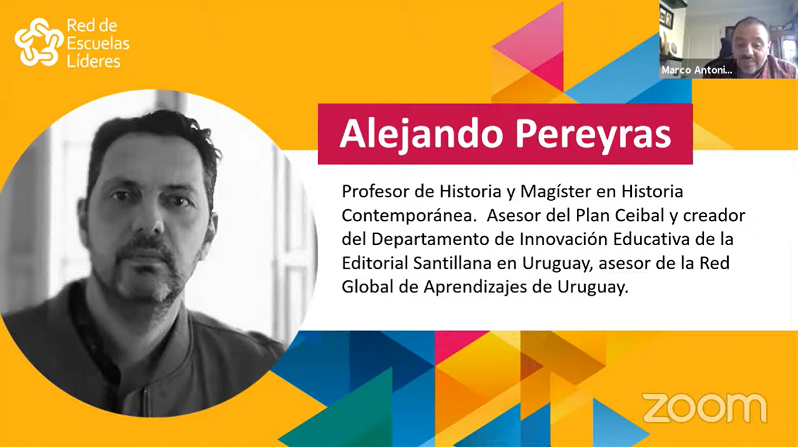 Red de Escuelas Líderes

Marco Antoni...

Alejando Pereyras

Profesor de Historia y Magíster en Historia Contemporánea. Asesor del Plan Ceibal y creador del Departamento de Innovación Educativa de la Editorial Santillana en Uruguay, asesor de la Red Global de Aprendizajes de Uruguay.

zoom